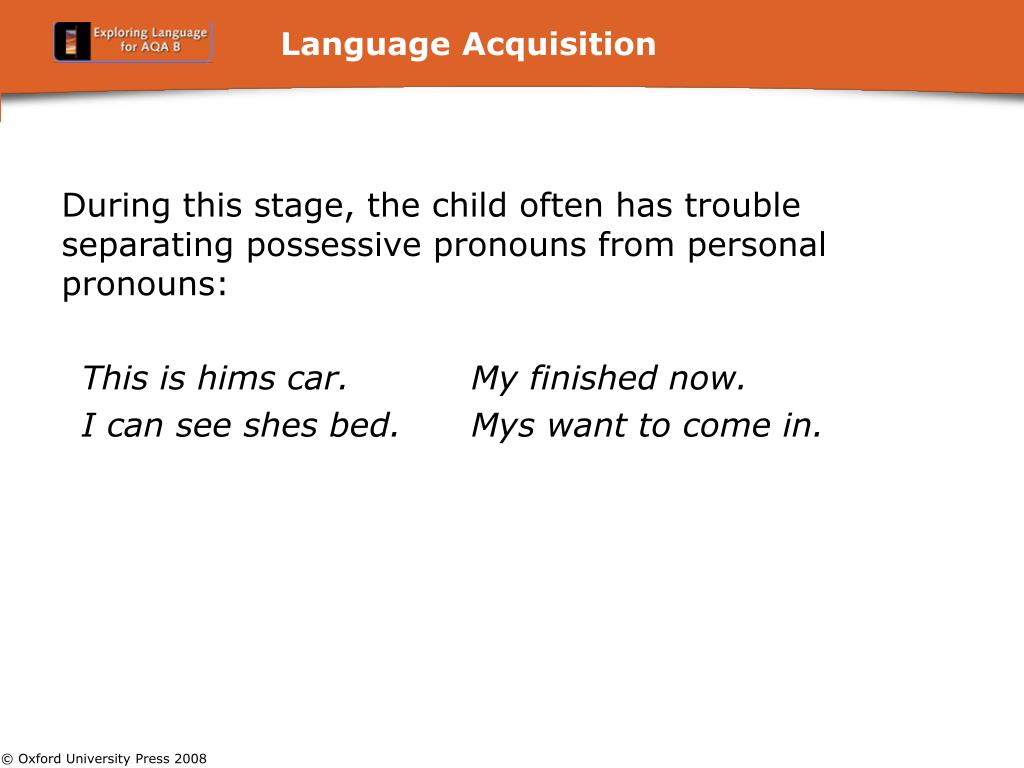 Exploring Language for AQA B

Language Acquisition

During this stage, the child often has trouble separating possessive pronouns from personal pronouns:

This is hims car.

I can see shes bed.

My finished now.

Mys want to come in.

© Oxford University Press 2008